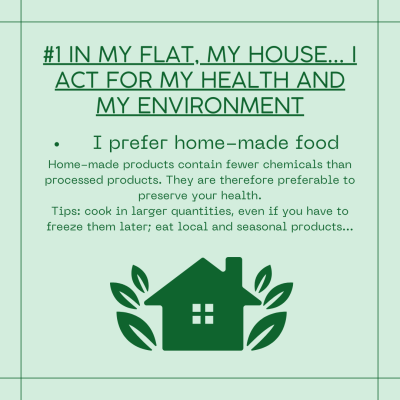 #1 IN MY FLAT, MY HOUSE... I ACT FOR MY HEALTH AND MY ENVIRONMENT

• I prefer home-made food

Home-made products contain fewer chemicals than processed products. They are therefore preferable to preserve your health.
Tips: cook in larger quantities, even if you have to freeze them later; eat local and seasonal products...